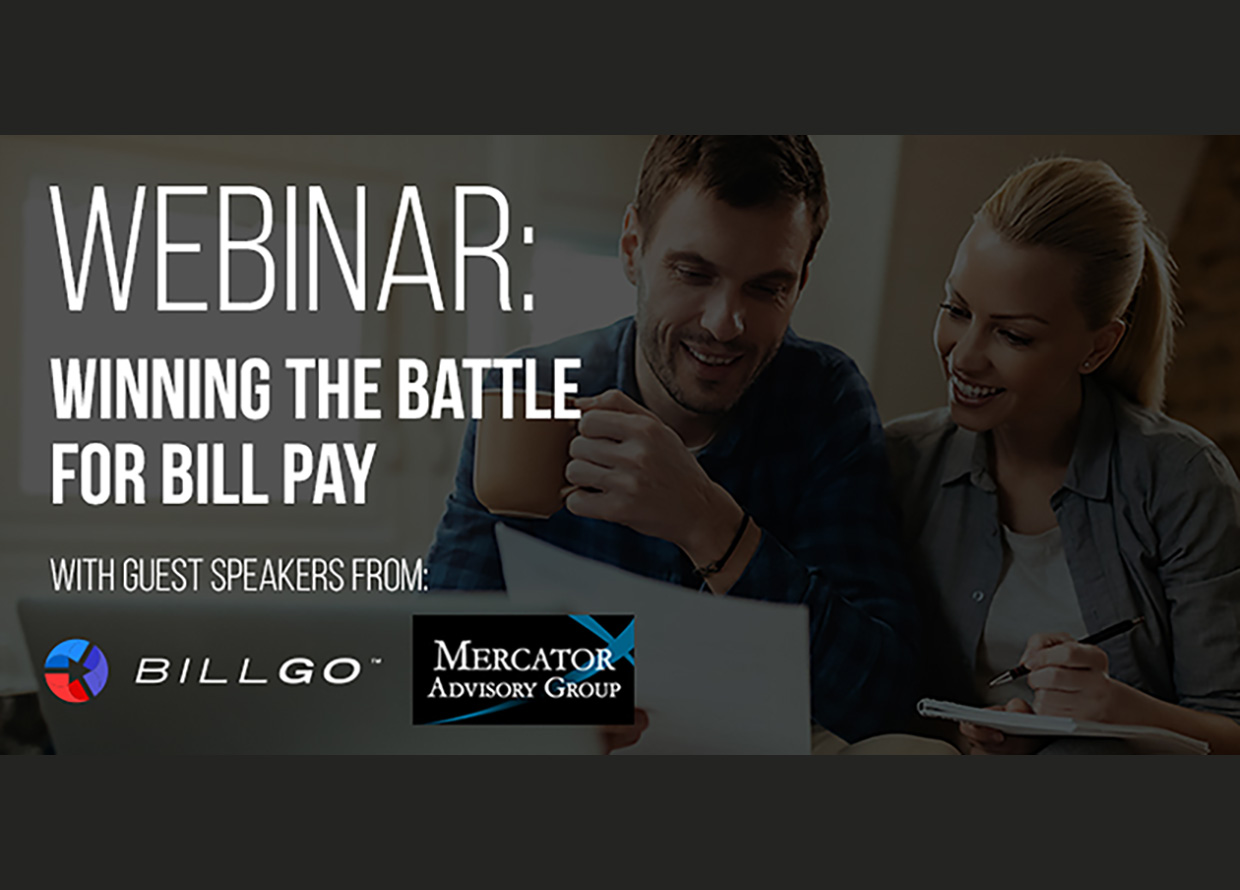 WEBINAR:

WINNING THE BATTLE FOR BILL PAY

WITH GUEST SPEAKERS FROM:

BILLGO™

MERCATOR ADVISORY GROUP